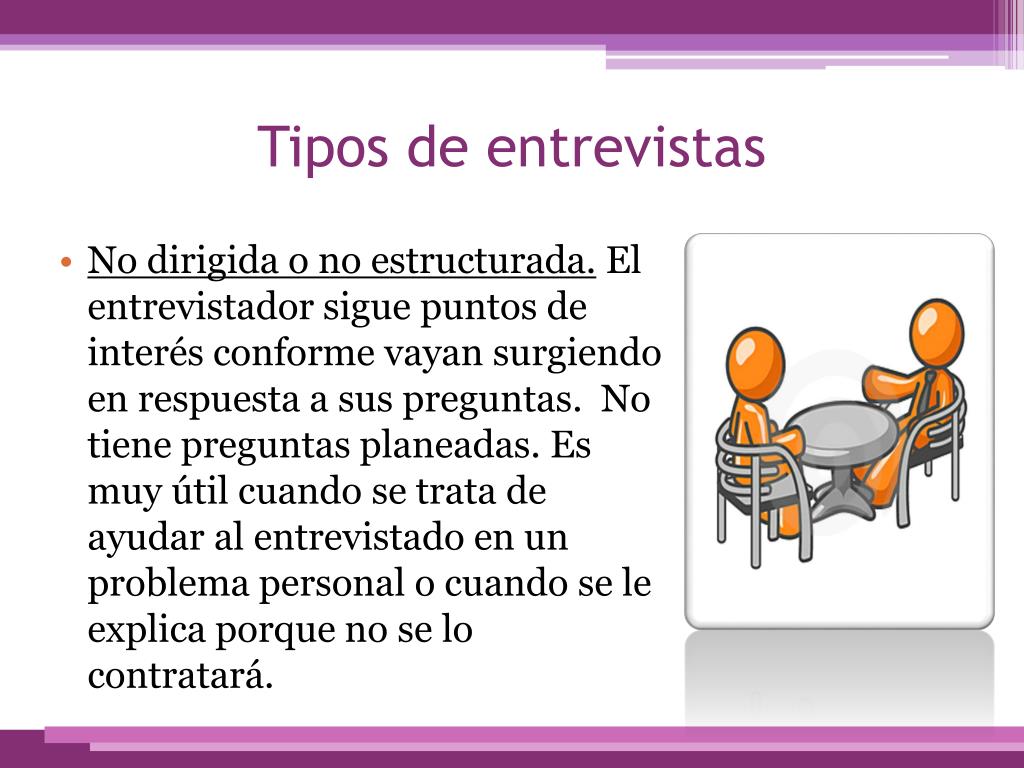 Tipos de entrevistas

• No dirigida o no estructurada. El entrevistador sigue puntos de interés conforme vayan surgiendo en respuesta a sus preguntas. No tiene preguntas planeadas. Es muy útil cuando se trata de ayudar al entrevistado en un problema personal o cuando se le explica porque no se lo contratará.